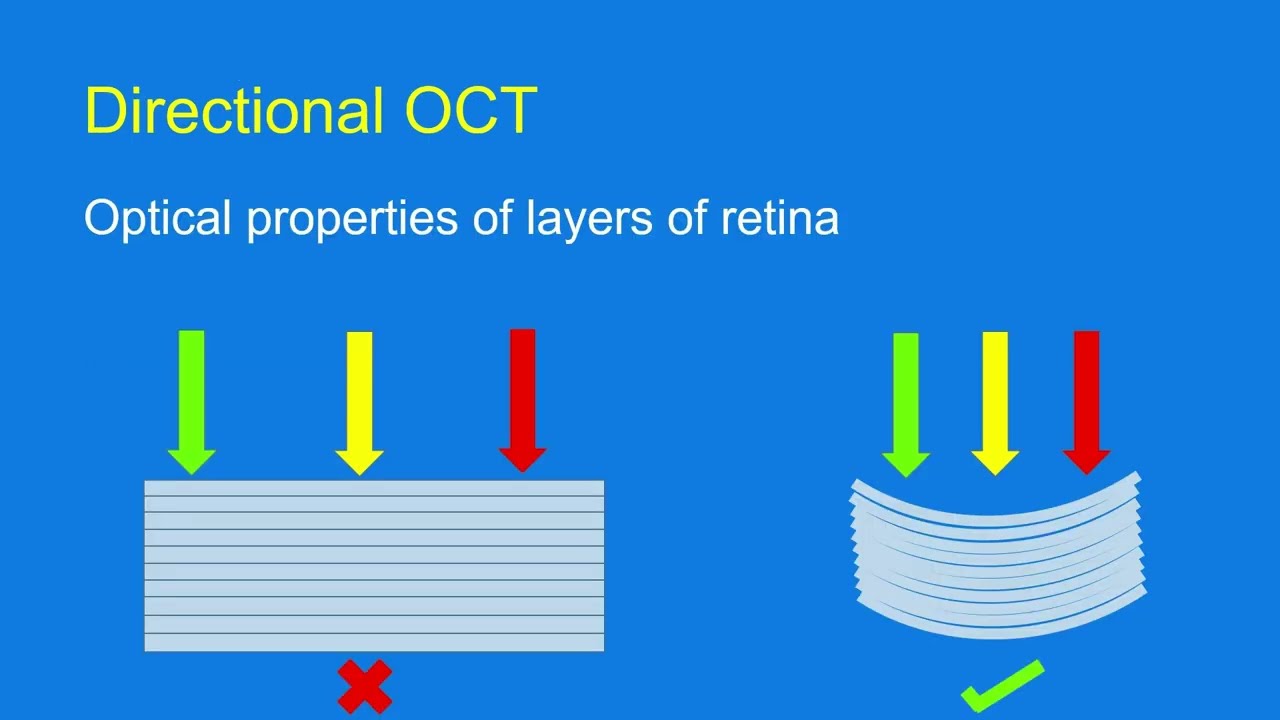 Directional OCT

Optical properties of layers of retina